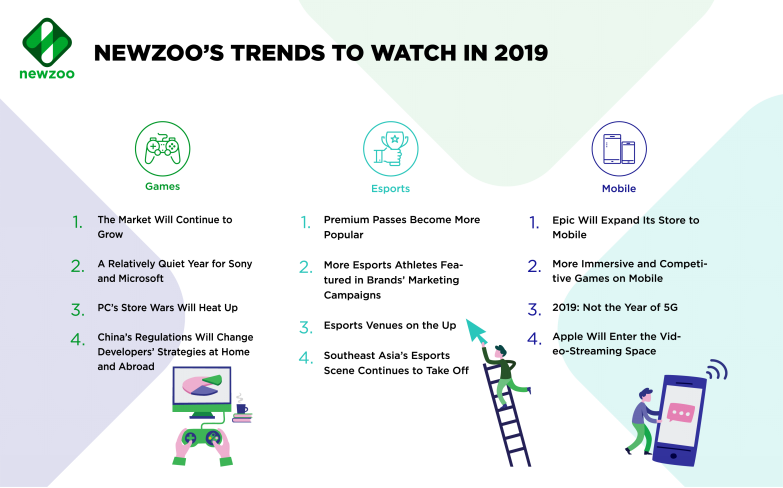 newzoo

NEWZOO'S TRENDS TO WATCH IN 2019

Games

1. The Market Will Continue to Grow

2. A Relatively Quiet Year for Sony and Microsoft

3. PC's Store Wars Will Heat Up

4. China's Regulations Will Change Developers' Strategies at Home and Abroad

Esports

1. Premium Passes Become More Popular

2. More Esports Athletes Featured in Brands' Marketing Campaigns

3. Esports Venues on the Up

4. Southeast Asia's Esports Scene Continues to Take Off

Mobile

1. Epic Will Expand Its Store to Mobile

2. More Immersive and Competitive Games on Mobile

3. 2019: Not the Year of 5G

4. Apple Will Enter the Video-Streaming Space